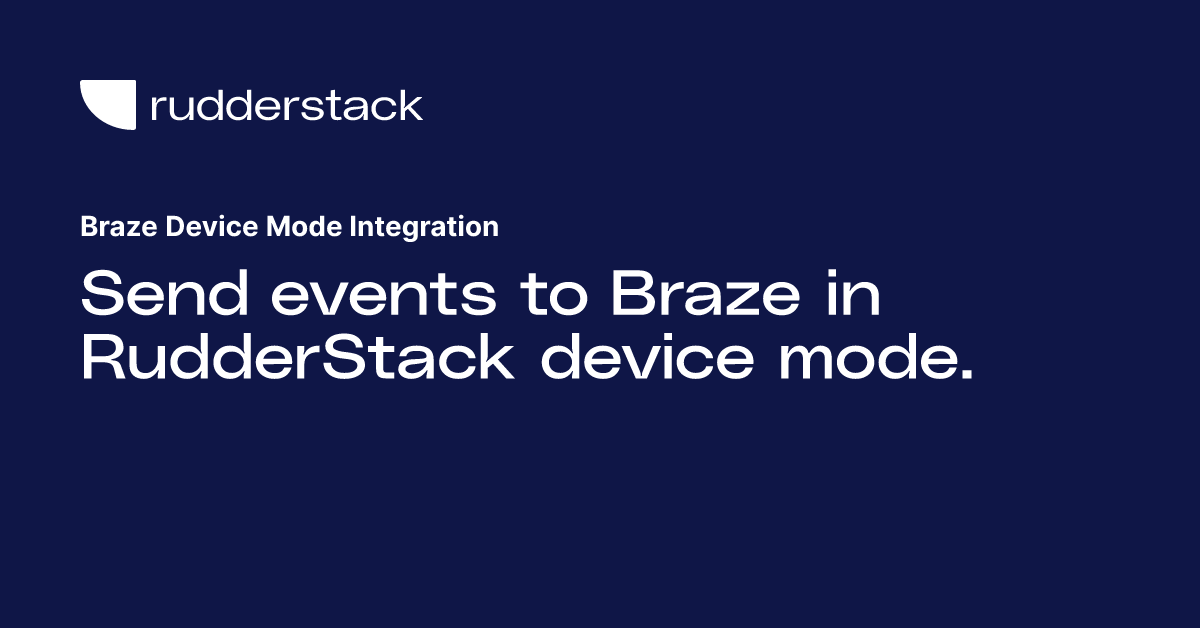 rudderstack

Braze Device Mode Integration

Send events to Braze in RudderStack device mode.